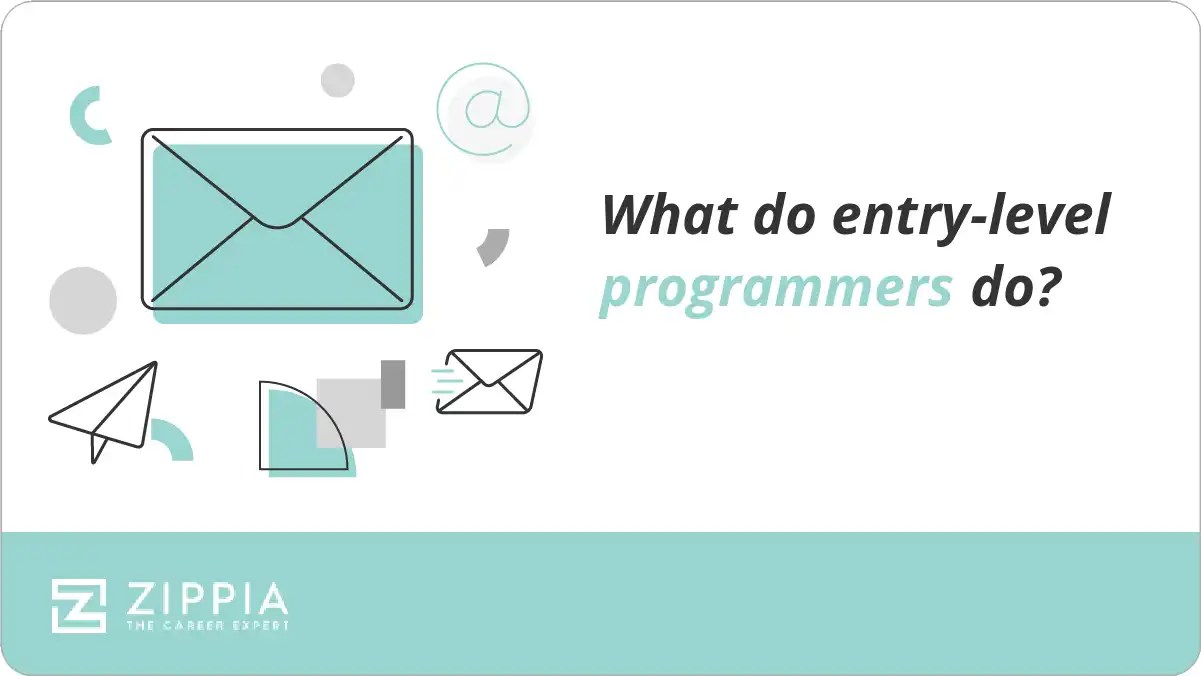 @

What do entry-level programmers do?

ZIPPIA
THE CAREER EXPERT